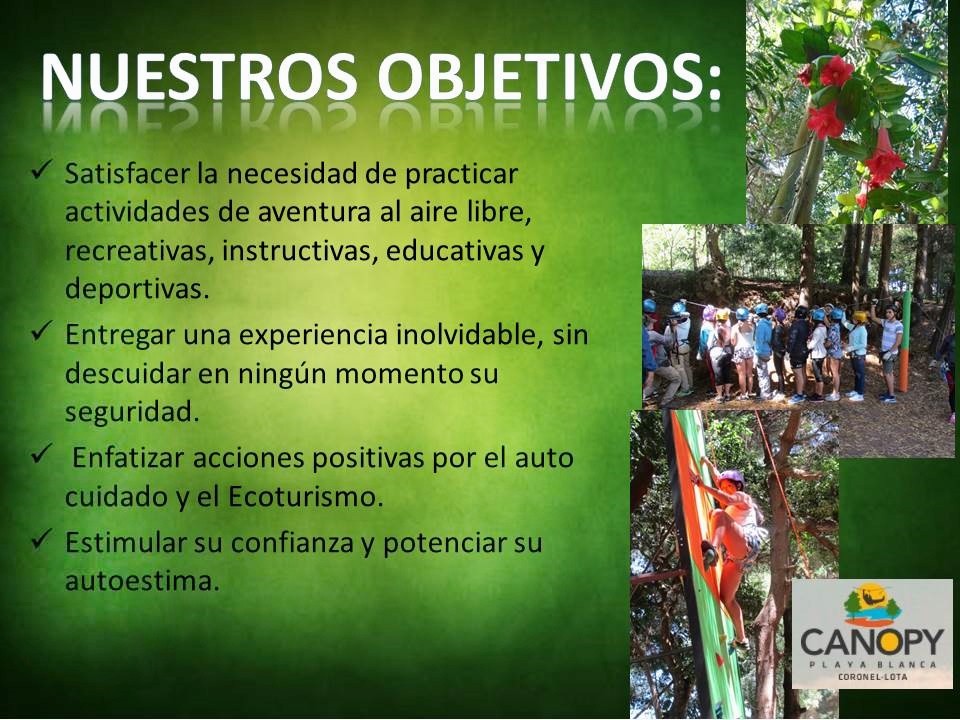 NUESTROS OBJETIVOS:

✓ Satisfacer la necesidad de practicar actividades de aventura al aire libre, recreativas, instructivas, educativas y deportivas.

✓ Entregar una experiencia inolvidable, sin descuidar en ningún momento su seguridad.

✓ Enfatizar acciones positivas por el auto cuidado y el Ecoturismo.

✓ Estimular su confianza y potenciar su autoestima.

CANOPY
PLAYA BLANCA
CORONEL-LOTA